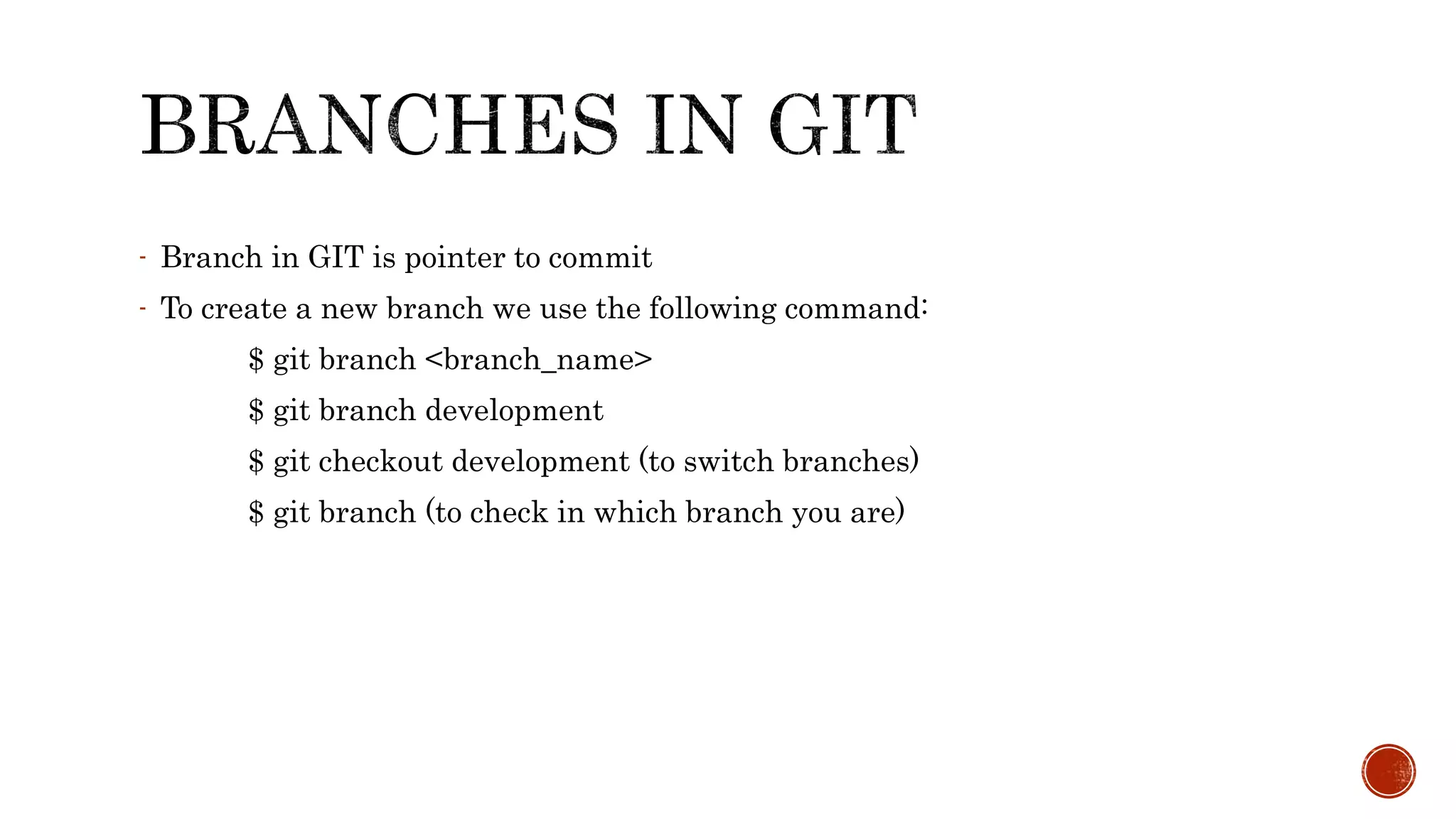 BRANCHES IN GIT

- Branch in GIT is pointer to commit
- To create a new branch we use the following command:

\$ git branch <branch_name>

\$ git branch development

\$ git checkout development (to switch branches)

\$ git branch (to check in which branch you are)